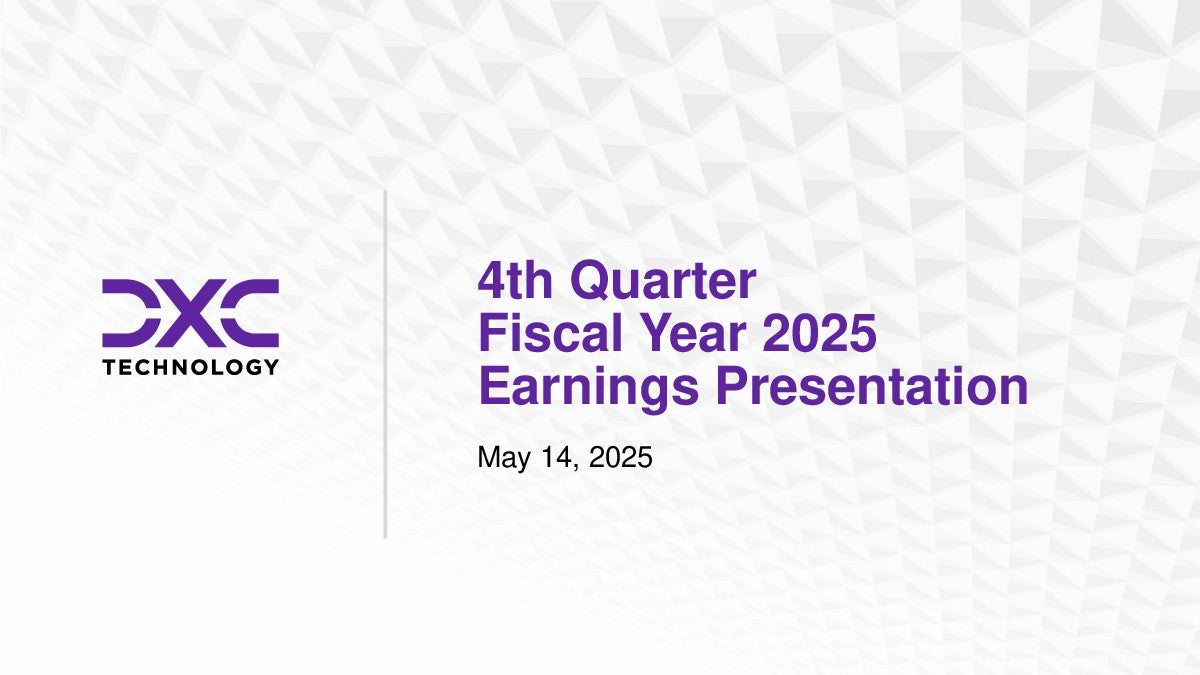 DXC
TECHNOLOGY

4th Quarter
Fiscal Year 2025
Earnings Presentation

May 14, 2025